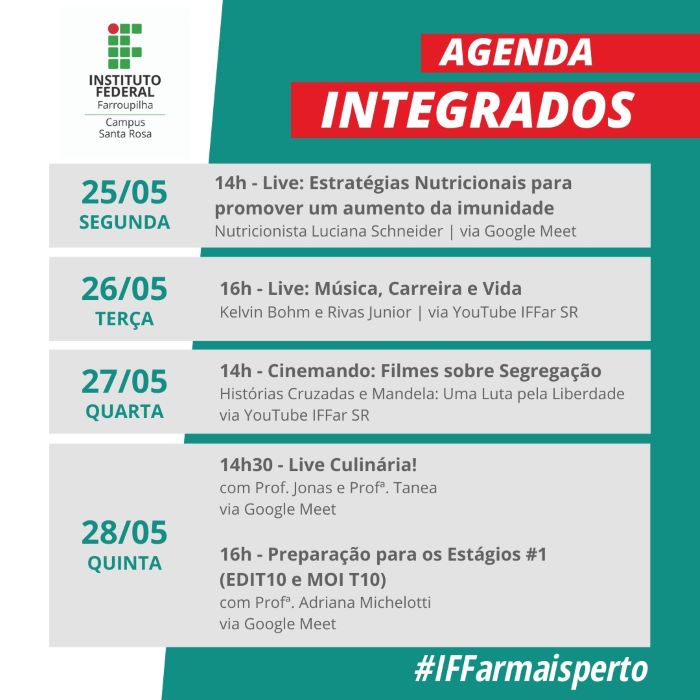 INSTITUTO FEDERAL
Farroupilha
Campus
Santa Rosa

AGENDA
INTEGRADOS

25/05
SEGUNDA

14h - Live: Estratégias Nutricionais para promover um aumento da imunidade
Nutricionista Luciana Schneider | via Google Meet

26/05
TERÇA

16h - Live: Música, Carreira e Vida
Kelvin Bohm e Rivas Junior | via YouTube IFFar SR

27/05
QUARTA

14h - Cinemando: Filmes sobre Segregação
Histórias Cruzadas e Mandela: Uma Luta pela Liberdade
via YouTube IFFar SR

28/05
QUINTA

14h30 - Live Culinária!
com Prof. Jonas e Profª. Tanea
via Google Meet

16h - Preparação para os Estágios #1 (EDIT10 e MOI T10)
com Profª. Adriana Michelotti
via Google Meet

#IFFarmaisperto